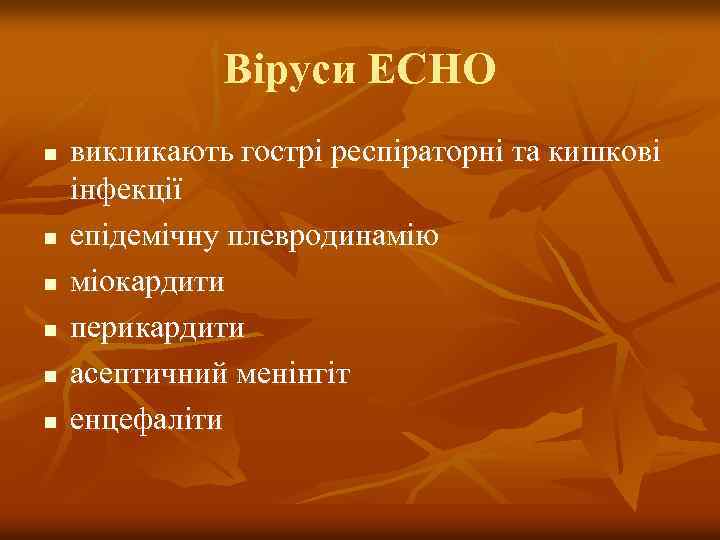 Віруси ЕСНО

- викликають гострі респіраторні та кишкові інфекції
- епідемічну плевродинамію
- міокардити
- перикардити
- асептичний менінгіт
- енцефаліти